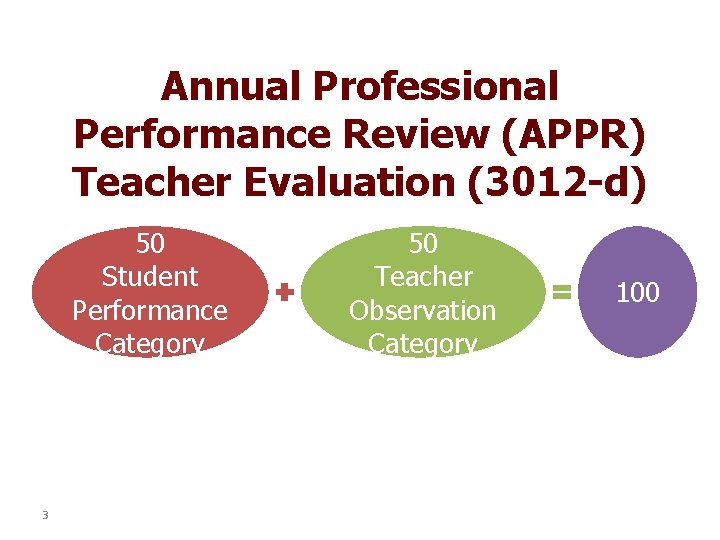 Annual Professional Performance Review (APPR) Teacher Evaluation (3012-d)

50 Student Performance Category

+

50 Teacher Observation Category

=

100

3